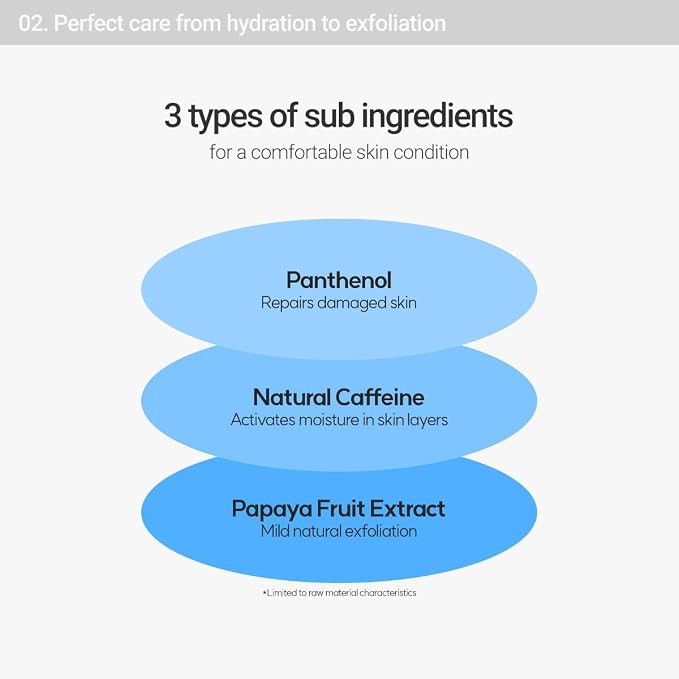 02. Perfect care from hydration to exfoliation

3 types of sub ingredients
for a comfortable skin condition

Panthenol
Repairs damaged skin

Natural Caffeine
Activates moisture in skin layers

Papaya Fruit Extract
Mild natural exfoliation

*Limited to raw material characteristics